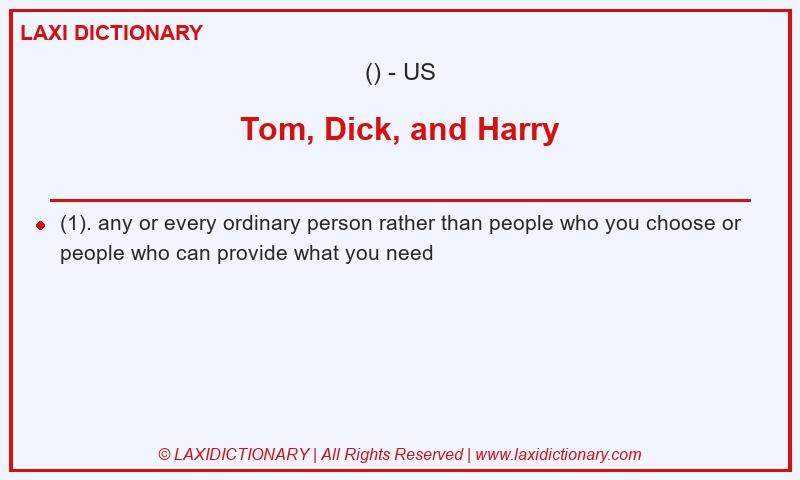 LAXI DICTIONARY

() - US

Tom, Dick, and Harry

(1). any or every ordinary person rather than people who you choose or people who can provide what you need

© LAXIDICTIONARY | All Rights Reserved | www.laxidictionary.com